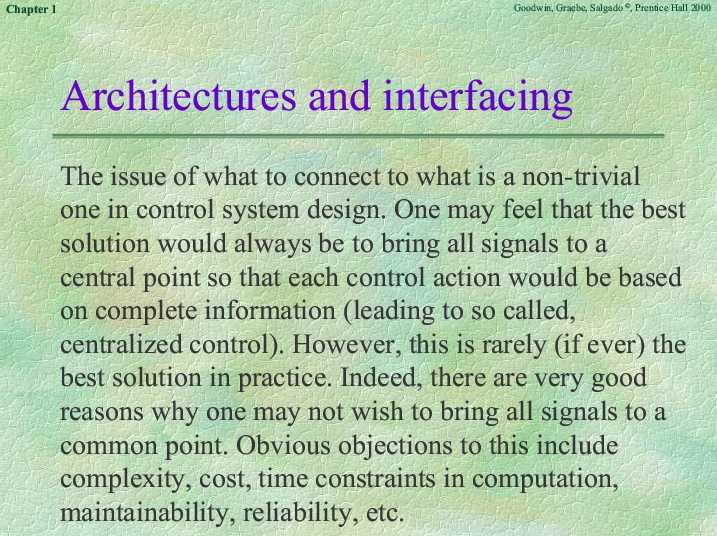 Chapter 1

Goodwin, Graebe, Salgado ©, Prentice Hall 2000

Architectures and interfacing

The issue of what to connect to what is a non-trivial one in control system design. One may feel that the best solution would always be to bring all signals to a central point so that each control action would be based on complete information (leading to so called, centralized control). However, this is rarely (if ever) the best solution in practice. Indeed, there are very good reasons why one may not wish to bring all signals to a common point. Obvious objections to this include complexity, cost, time constraints in computation, maintainability, reliability, etc.